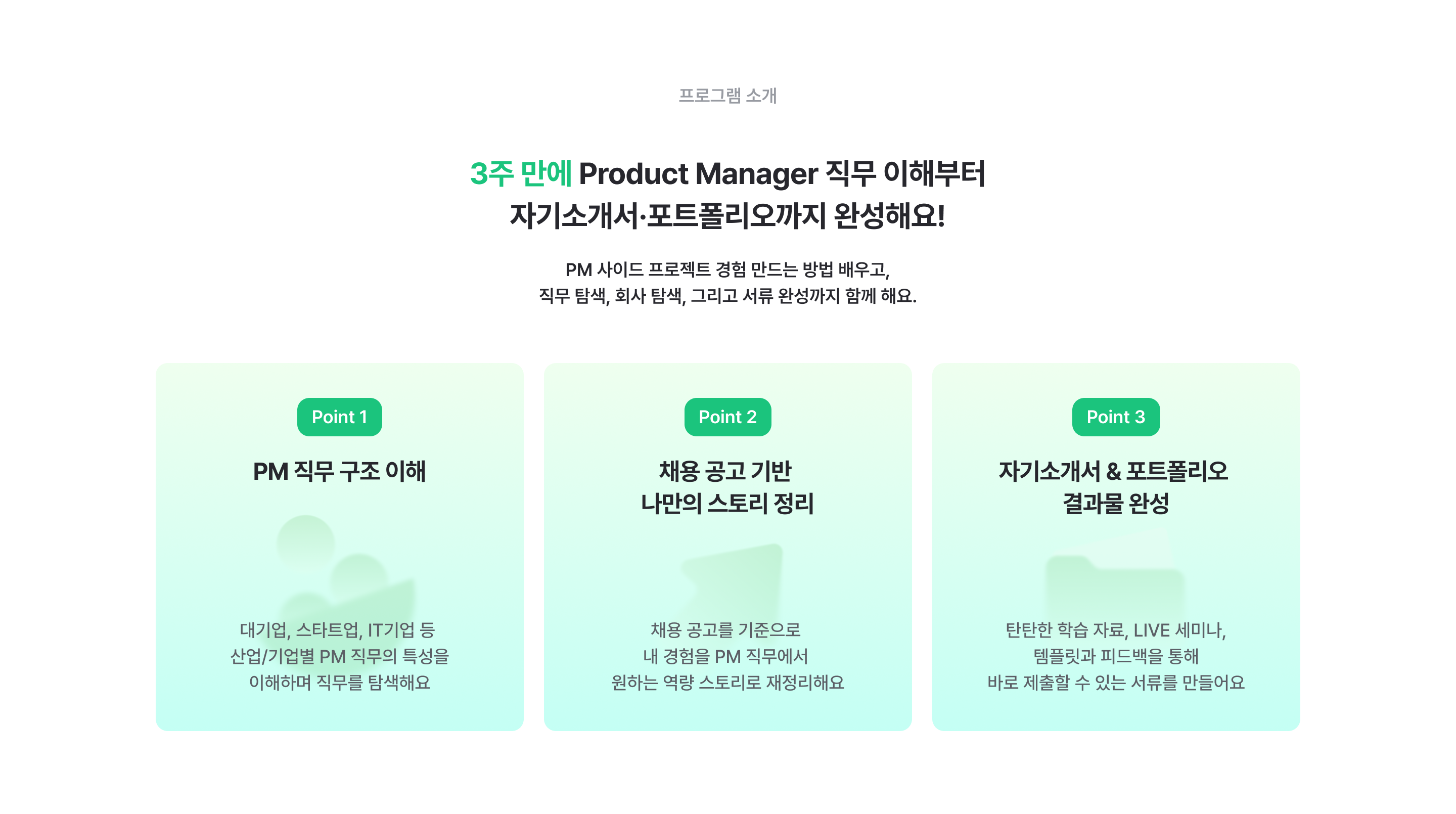 프로그램 소개

3주 만에 Product Manager 직무 이해부터
자기소개서·포트폴리오까지 완성해요!

PM 사이드 프로젝트 경험 만드는 방법 배우고,
직무 탐색, 회사 탐색, 그리고 서류 완성까지 함께 해요.

Point 1

PM 직무 구조 이해

대기업, 스타트업, IT기업 등
산업/기업별 PM 직무의 특성을
이해하며 직무를 탐색해요

Point 2

채용 공고 기반
나만의 스토리 정리

채용 공고를 기준으로
내 경험을 PM 직무에서
원하는 역량 스토리로 재정리해요

Point 3

자기소개서 & 포트폴리오
결과물 완성

탄탄한 학습 자료, LIVE 세미나,
템플릿과 피드백을 통해
바로 제출할 수 있는 서류를 만들어요